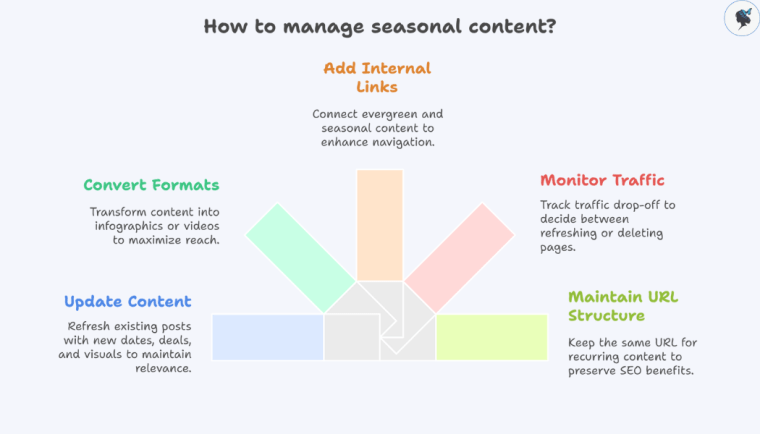 How to manage seasonal content?

Add Internal Links

Connect evergreen and seasonal content to enhance navigation.

Convert Formats

Transform content into infographics or videos to maximize reach.

Monitor Traffic

Track traffic drop-off to decide between refreshing or deleting pages.

Update Content

Refresh existing posts with new dates, deals, and visuals to maintain relevance.

Maintain URL Structure

Keep the same URL for recurring content to preserve SEO benefits.